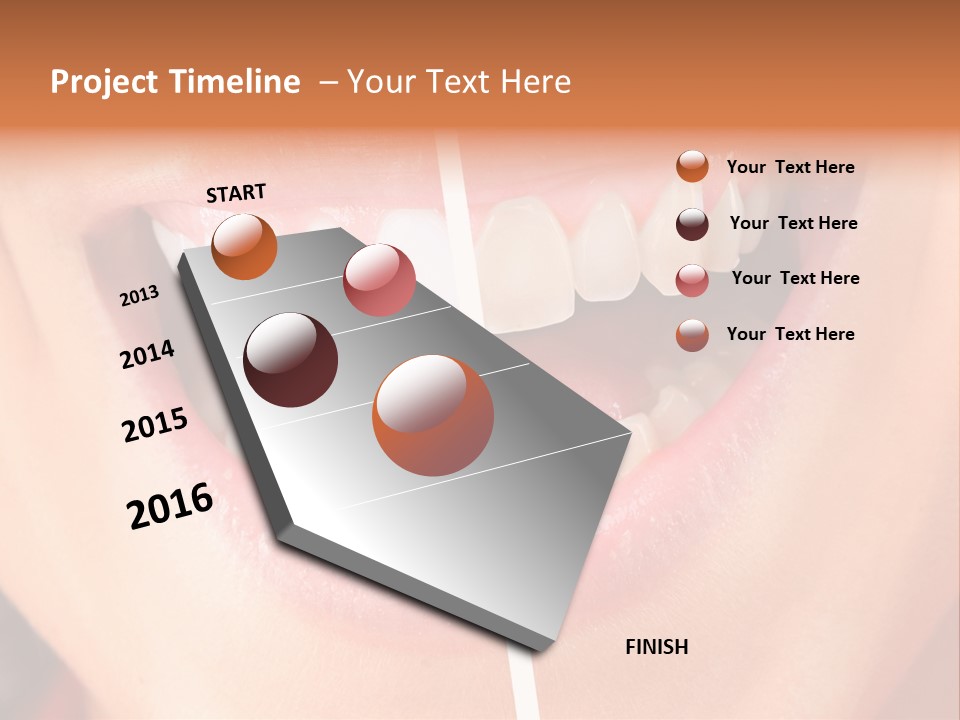 Project Timeline – Your Text Here

START

2013

2014

2015

2016

FINISH

Your Text Here

Your Text Here

Your Text Here

Your Text Here